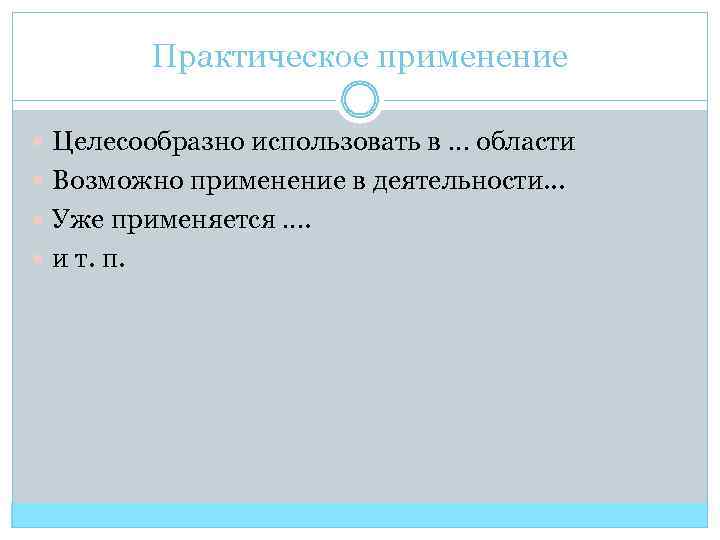 Практическое применение

Целесообразно использовать в … области
Возможно применение в деятельности…
Уже применяется ….
и т. п.